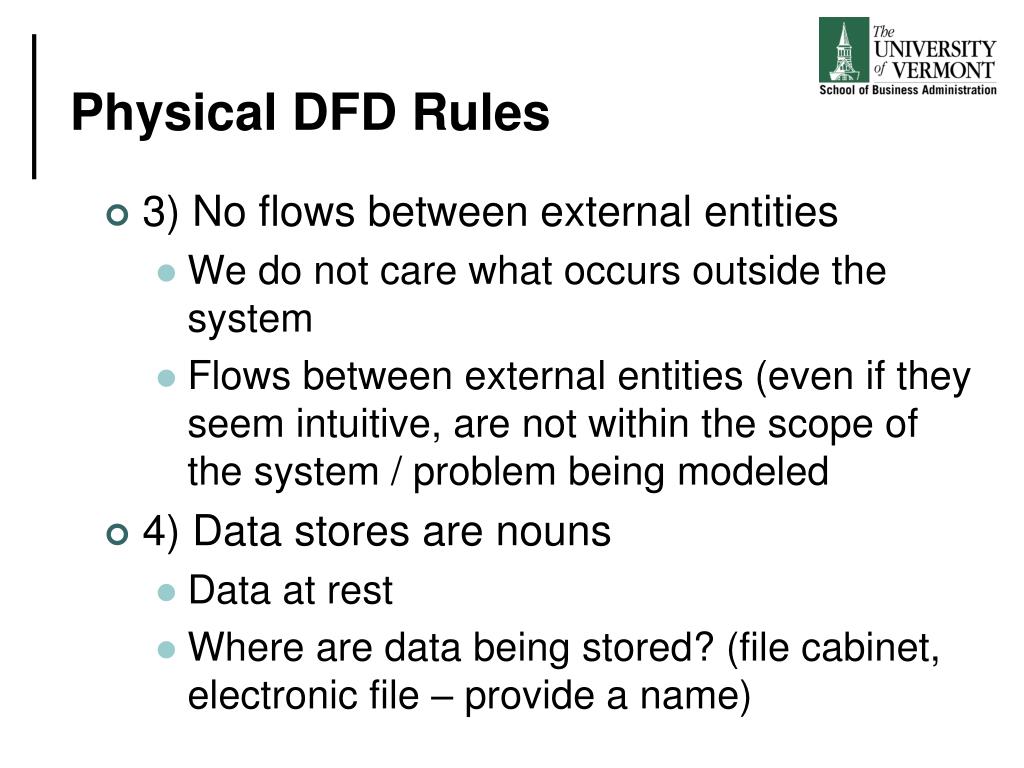 The UNIVERSITY of VERMONT
School of Business Administration

Physical DFD Rules

3) No flows between external entities

We do not care what occurs outside the system

Flows between external entities (even if they seem intuitive, are not within the scope of the system / problem being modeled

4) Data stores are nouns

Data at rest

Where are data being stored? (file cabinet, electronic file – provide a name)